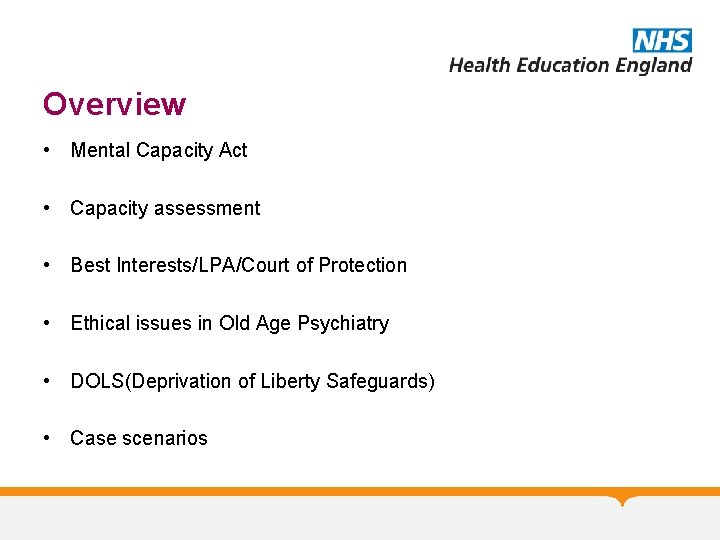 NHS
Health Education England

Overview

• Mental Capacity Act

• Capacity assessment

• Best Interests/LPA/Court of Protection

• Ethical issues in Old Age Psychiatry

• DOLS(Deprivation of Liberty Safeguards)

• Case scenarios